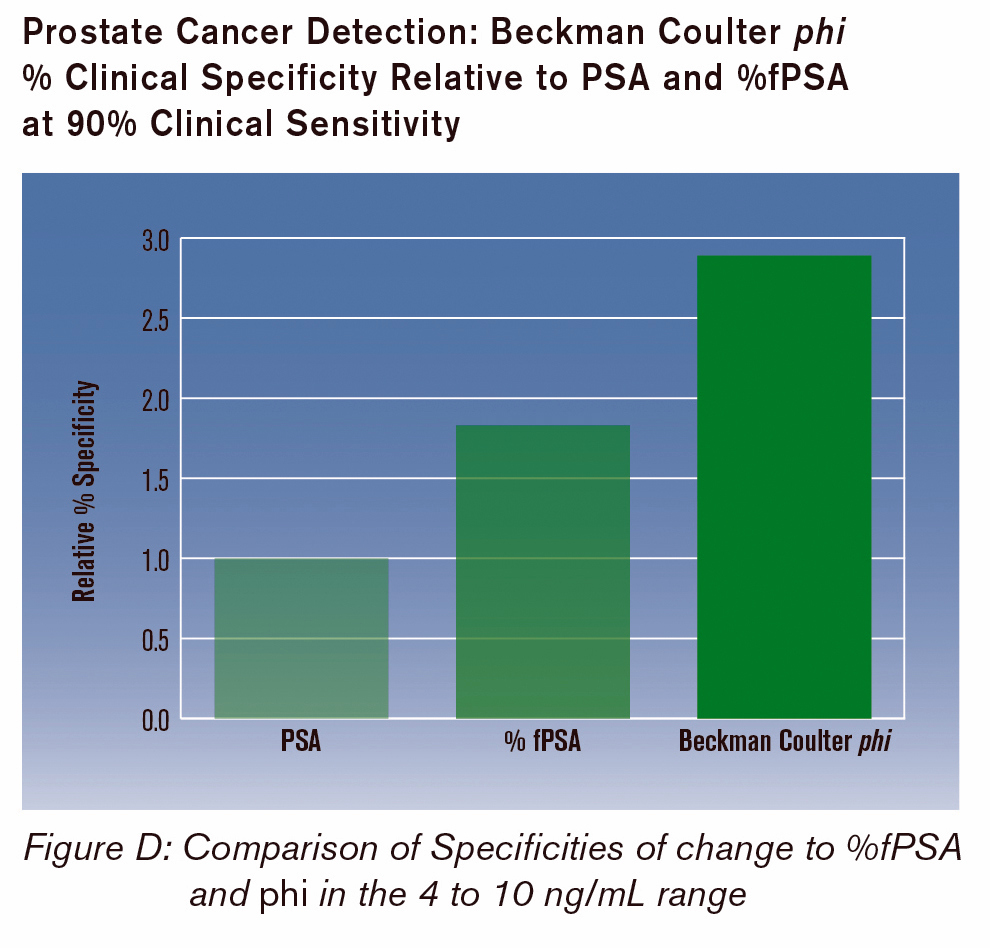 Prostate Cancer Detection: Beckman Coulter phi
% Clinical Specificity Relative to PSA and %fPSA
at 90% Clinical Sensitivity

Relative % Specificity

3.0
2.5
2.0
1.5
1.0
0.5
0.0

PSA
% fPSA
Beckman Coulter phi

Figure D: Comparison of Specificities of change to %fPSA and phi in the 4 to 10 ng/mL range